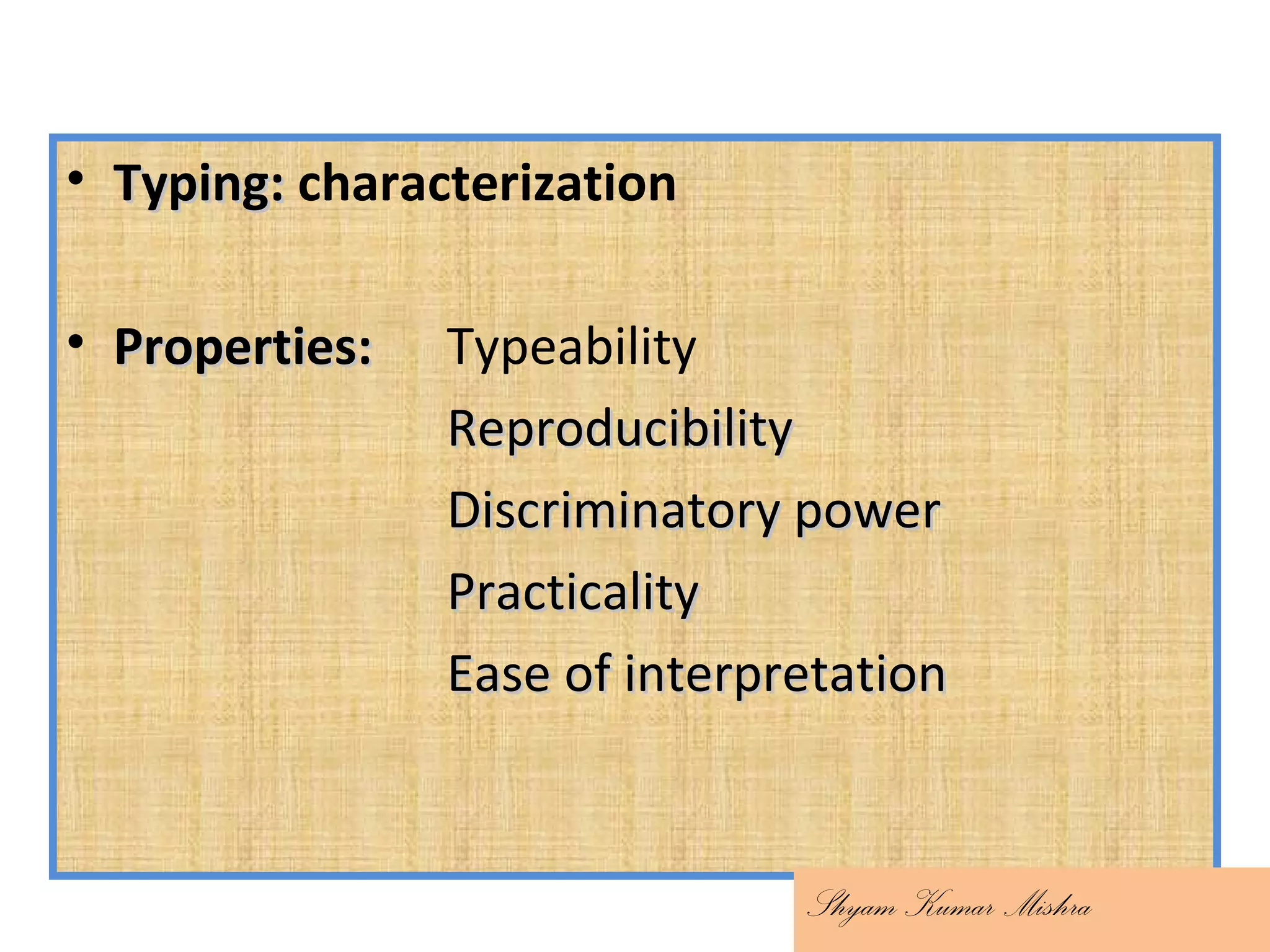 • Typing: characterization

• Properties: Typeability
Reproducibility
Discriminatory power
Practicality
Ease of interpretation

Shyam Kumar Mishra